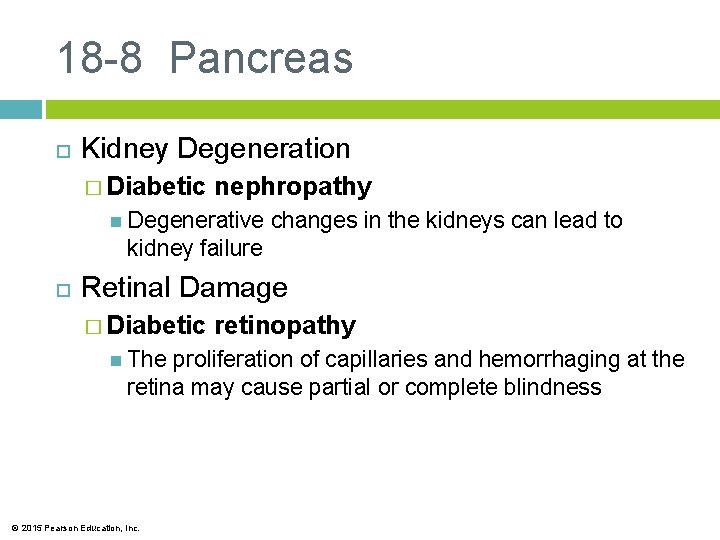 18-8 Pancreas

Kidney Degeneration

Diabetic nephropathy

Degenerative changes in the kidneys can lead to kidney failure

Retinal Damage

Diabetic retinopathy

The proliferation of capillaries and hemorrhaging at the retina may cause partial or complete blindness

© 2015 Pearson Education, Inc.